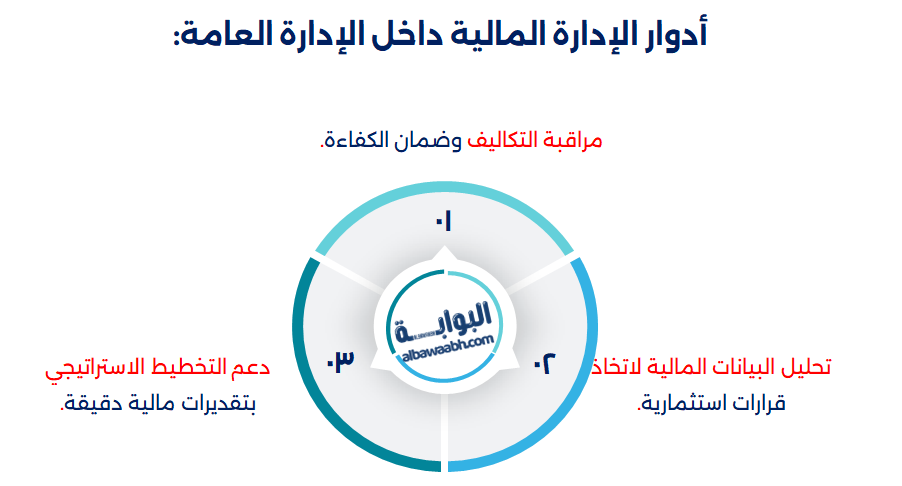 أدوار الإدارة المالية داخل الإدارة العامة:

مراقبة التكاليف وضمان الكفاءة.

٠١

البوابة
albawaabh.com

٠٢

تحليل البيانات المالية لاتخاذ قرارات استثمارية.

٠٣

دعم التخطيط الاستراتيجي بتقديرات مالية دقيقة.